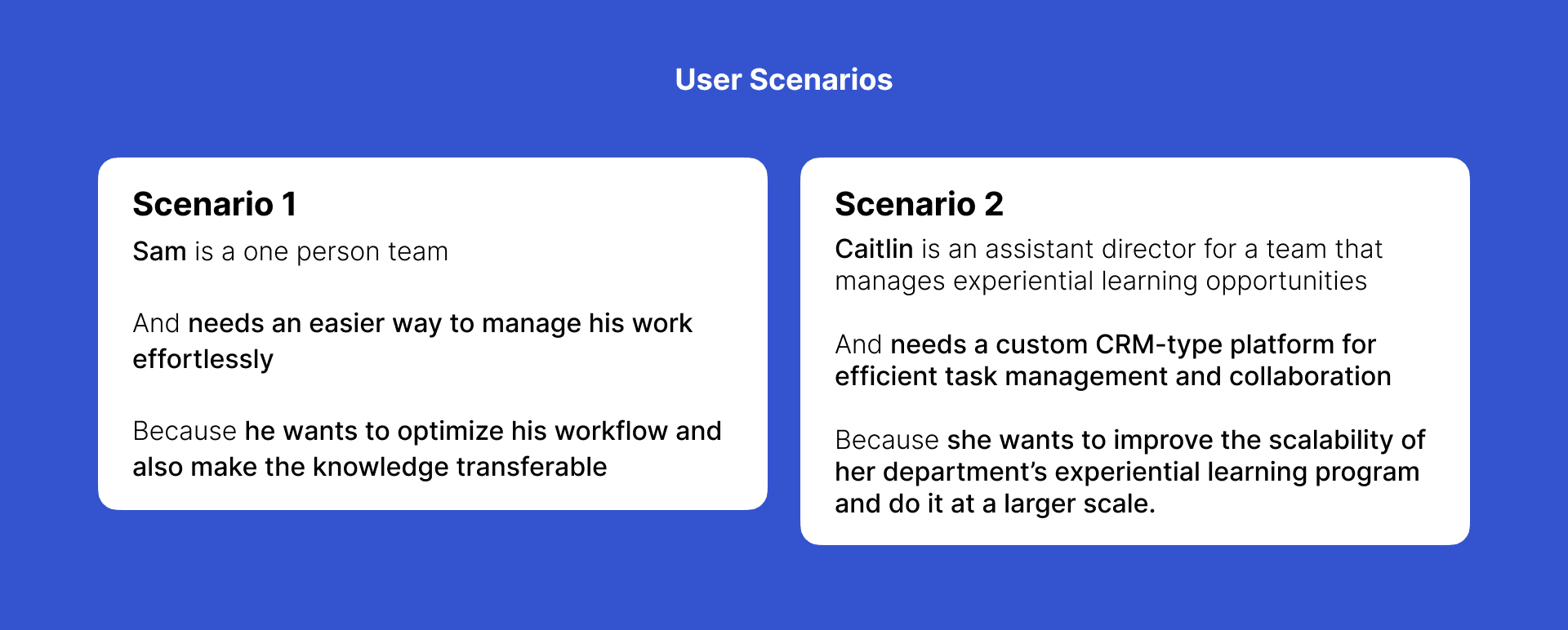 User Scenarios

Scenario 1

Sam is a one person team

And needs an easier way to manage his work effortlessly

Because he wants to optimize his workflow and also make the knowledge transferable

Scenario 2

Caitlin is an assistant director for a team that manages experiential learning opportunities

And needs a custom CRM-type platform for efficient task management and collaboration

Because she wants to improve the scalability of her department's experiential learning program and do it at a larger scale.